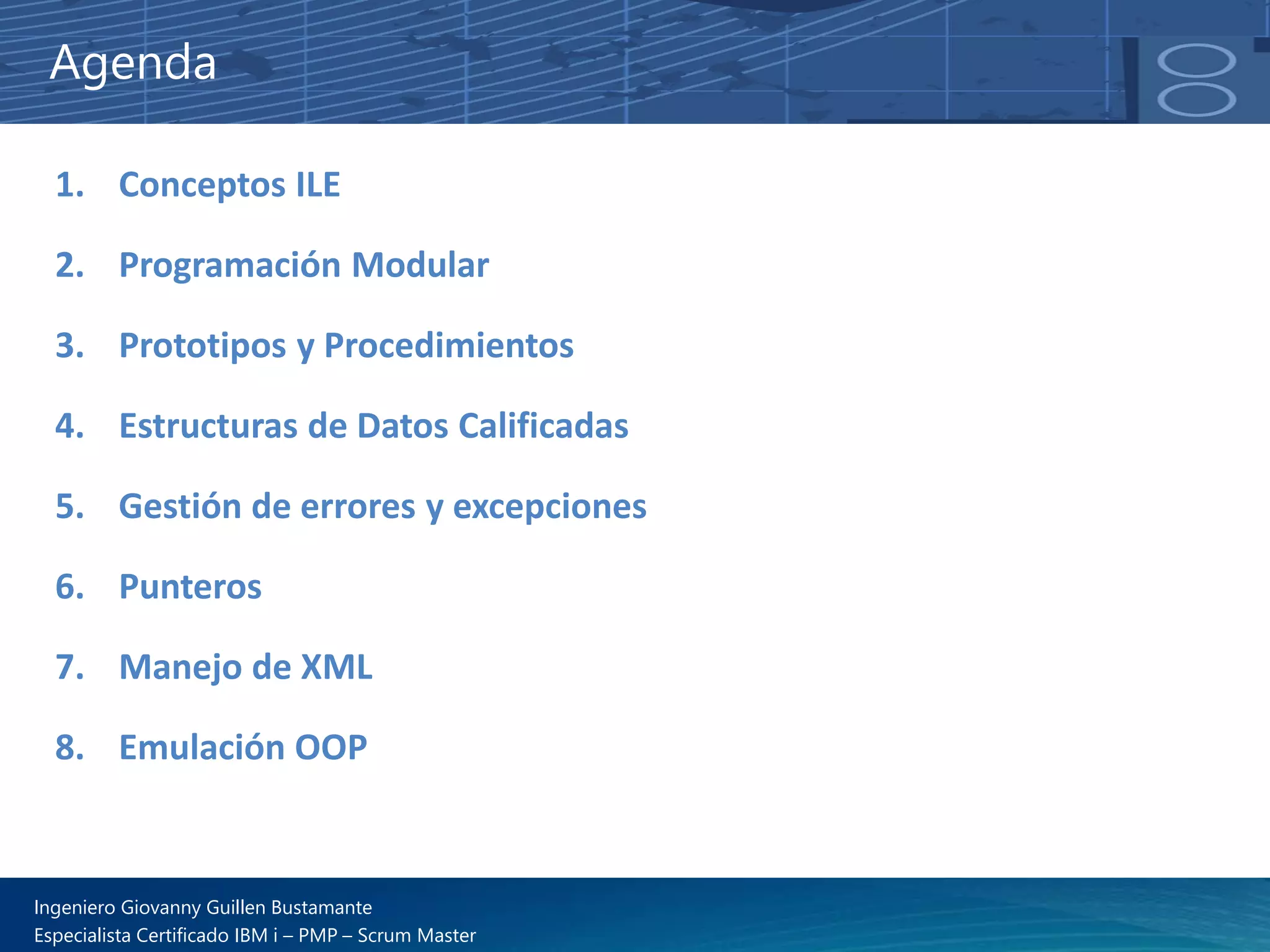 Agenda

1. Conceptos ILE
2. Programación Modular
3. Prototipos y Procedimientos
4. Estructuras de Datos Calificadas
5. Gestión de errores y excepciones
6. Punteros
7. Manejo de XML
8. Emulación OOP

Ingeniero Giovanny Guillen Bustamante
Especialista Certificado IBM i – PMP – Scrum Master